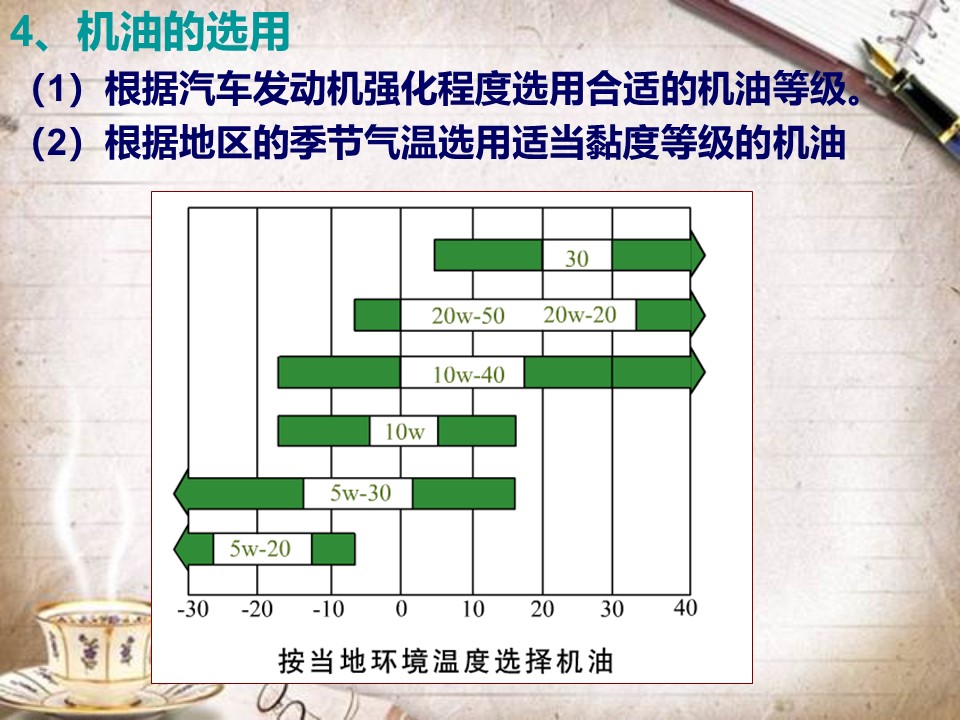 4、机油的选用

（1）根据汽车发动机强化程度选用合适的机油等级。

（2）根据地区的季节气温选用适当黏度等级的机油

30

20w-50

20w-20

10w-40

10w

5w-30

5w-20

-30 -20 -10 0 10 20 30 40

按当地环境温度选择机油